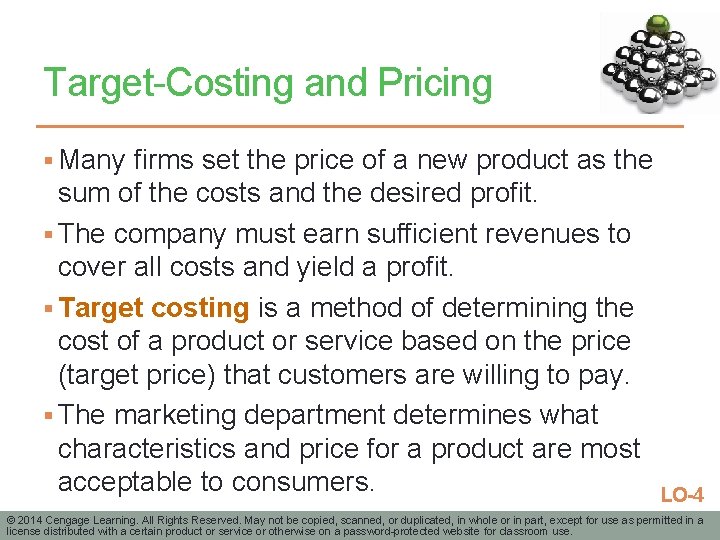 Target-Costing and Pricing

▪ Many firms set the price of a new product as the sum of the costs and the desired profit.

▪ The company must earn sufficient revenues to cover all costs and yield a profit.

▪ Target costing is a method of determining the cost of a product or service based on the price (target price) that customers are willing to pay.

▪ The marketing department determines what characteristics and price for a product are most acceptable to consumers.

LO-4

© 2014 Cengage Learning. All Rights Reserved. May not be copied, scanned, or duplicated, in whole or in part, except for use as permitted in a license distributed with a certain product or service or otherwise on a password-protected website for classroom use.